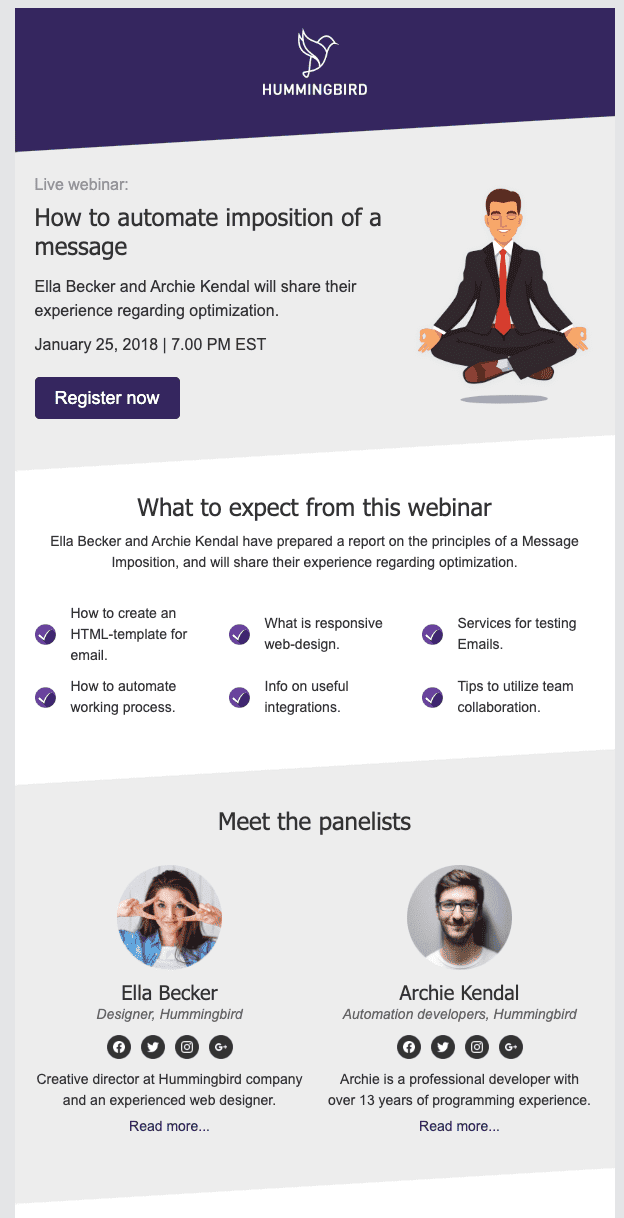 HUMMINGBIRD

Live webinar:

How to automate imposition of a message

Ella Becker and Archie Kendal will share their experience regarding optimization.

January 25, 2018 | 7.00 PM EST

Register now

What to expect from this webinar

Ella Becker and Archie Kendal have prepared a report on the principles of a Message Imposition, and will share their experience regarding optimization.

How to create an HTML-template for email.

What is responsive web-design.

Services for testing Emails.

How to automate working process.

Info on useful integrations.

Tips to utilize team collaboration.

Meet the panelists

Ella Becker

Designer, Hummingbird

Creative director at Hummingbird company and an experienced web designer.

Read more...

Archie Kendal

Automation developers, Hummingbird

Archie is a professional developer with over 13 years of programming experience.

Read more...